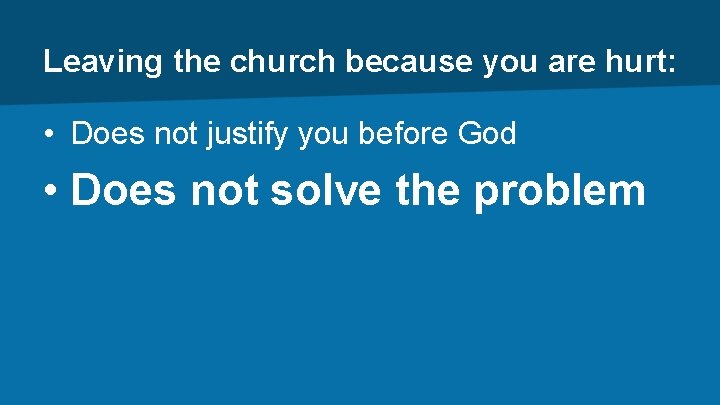 Leaving the church because you are hurt:

• Does not justify you before God

• Does not solve the problem